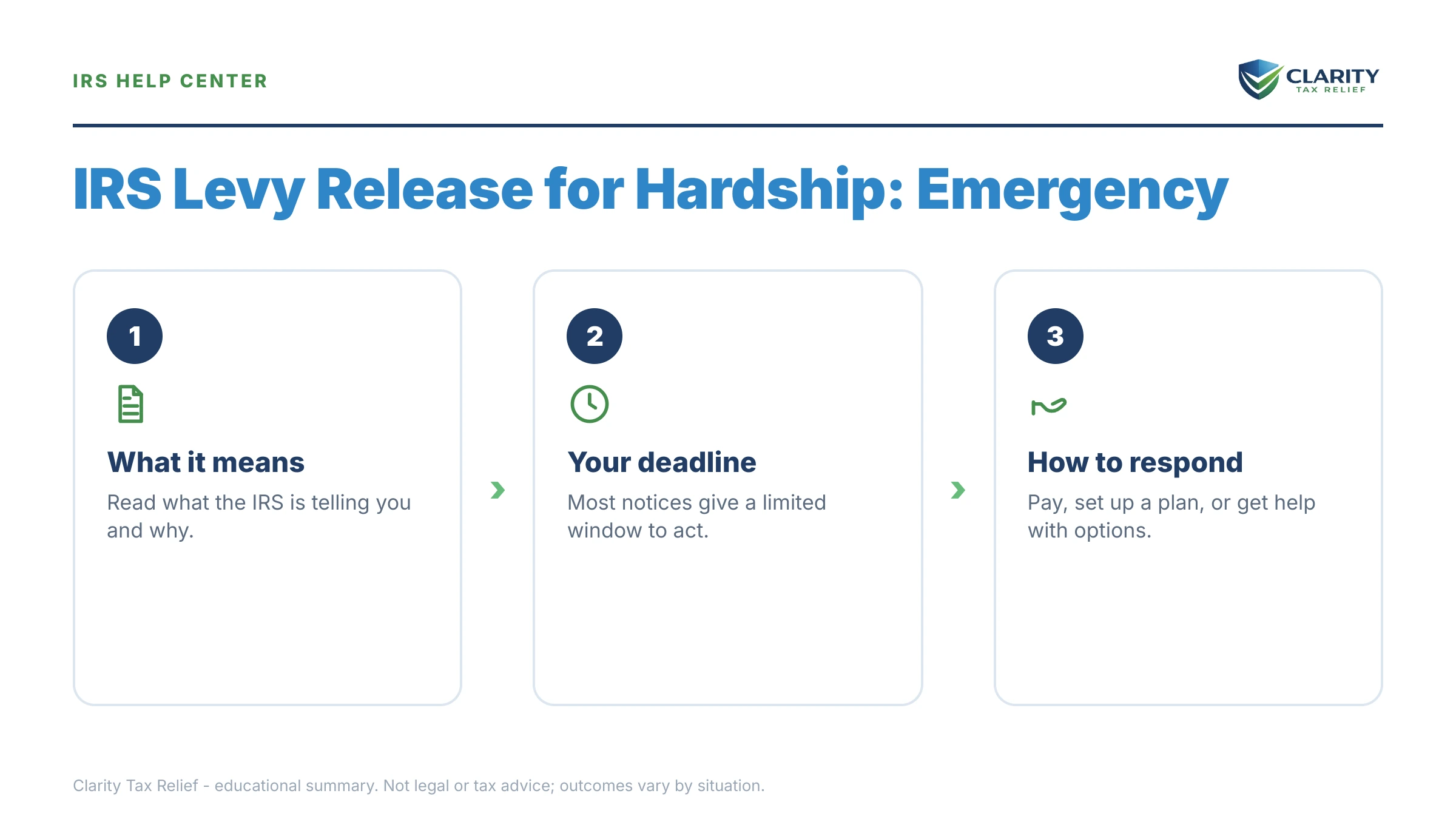 IRS HELP CENTER

CLARITY
TAX RELIEF

IRS Levy Release for Hardship: Emergency

1

What it means

Read what the IRS is telling you and why.

2

Your deadline

Most notices give a limited window to act.

3

How to respond

Pay, set up a plan, or get help with options.

Clarity Tax Relief - educational summary. Not legal or tax advice; outcomes vary by situation.